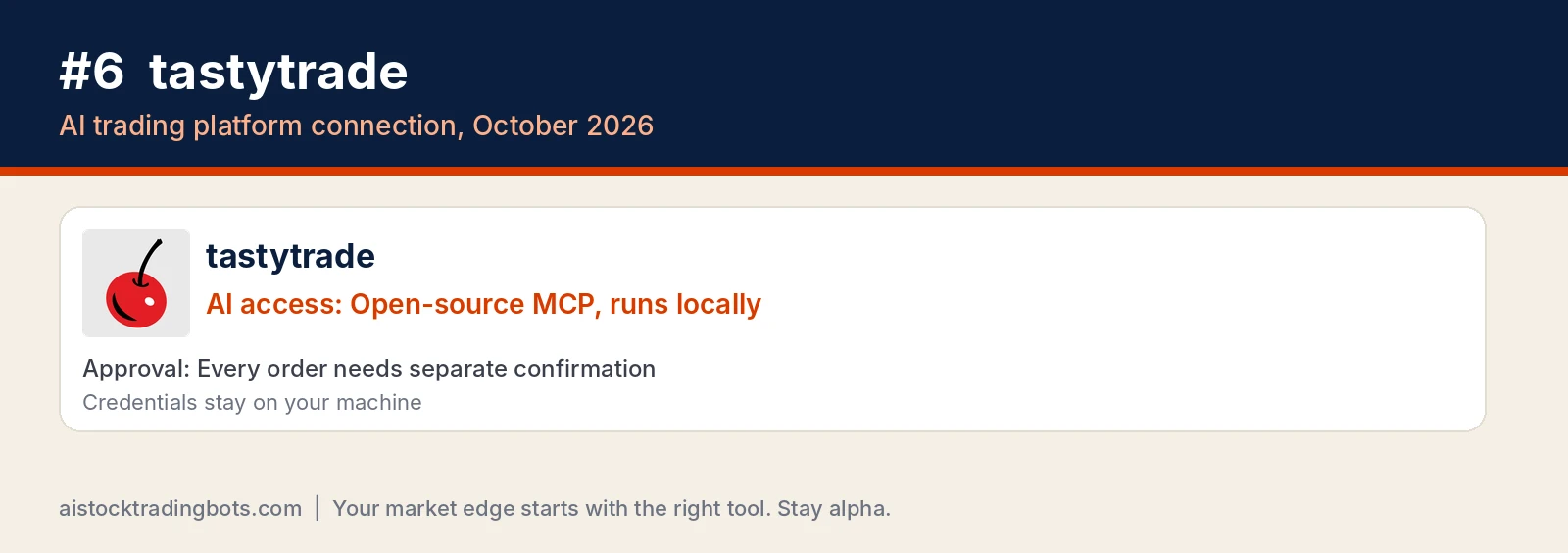 #6 tastytrade

AI trading platform connection, October 2026

tastytrade

AI access: Open-source MCP, runs locally

Approval: Every order needs separate confirmation

Credentials stay on your machine

aistocktradingbots.com | Your market edge starts with the right tool. Stay alpha.